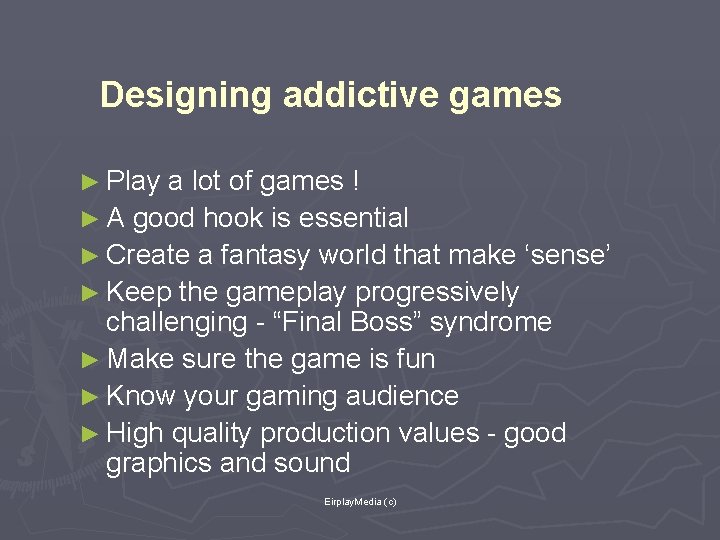 Designing addictive games

► Play a lot of games !
► A good hook is essential
► Create a fantasy world that make ‘sense’
► Keep the gameplay progressively challenging - “Final Boss” syndrome
► Make sure the game is fun
► Know your gaming audience
► High quality production values - good graphics and sound

EirplayMedia (c)